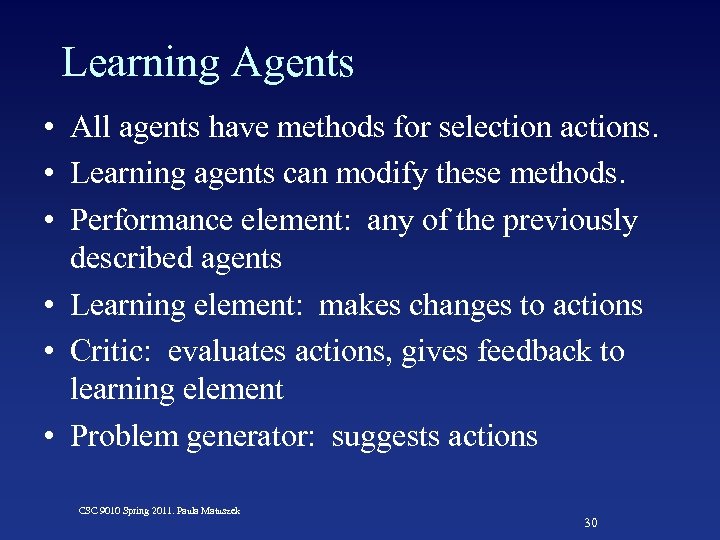 Learning Agents

• All agents have methods for selection actions.
• Learning agents can modify these methods.
• Performance element: any of the previously described agents
• Learning element: makes changes to actions
• Critic: evaluates actions, gives feedback to learning element
• Problem generator: suggests actions

CSC 9010 Spring 2011. Paula Matuszek

30